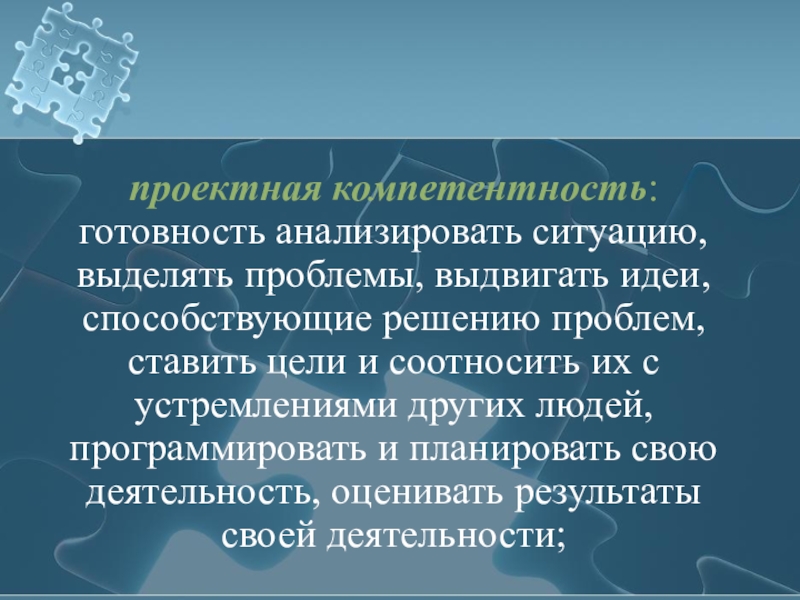 проектная компетентность: готовность анализировать ситуацию, выделять проблемы, выдвигать идеи, способствующие решению проблем, ставить цели и соотносить их с устремлениями других людей, программировать и планировать свою деятельность, оценивать результаты своей деятельности;